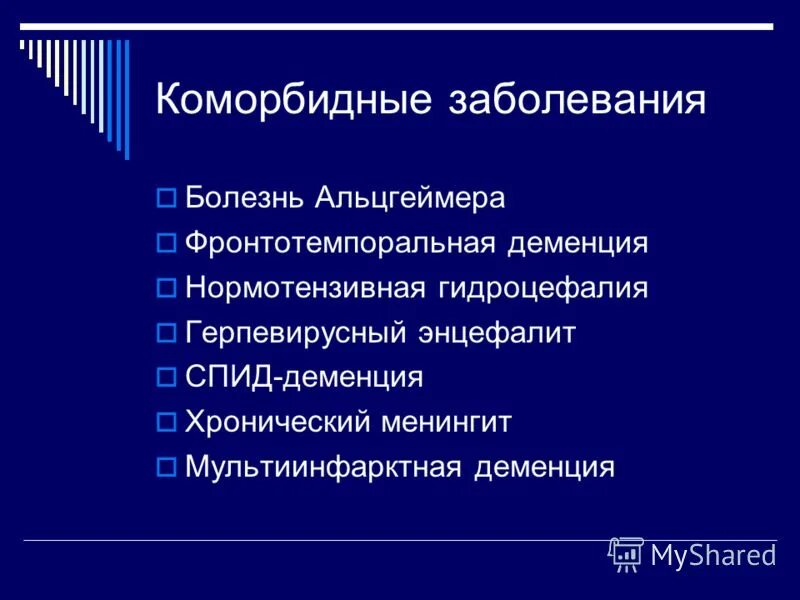 Коморбидные заболевания

Болезнь Альцгеймера
Фронтотемпоральная деменция
Нормотензивная гидроцефалия
Герпевирусный энцефалит
СПИД-деменция
Хронический менингит
Мультиинфарктная деменция

MyShared